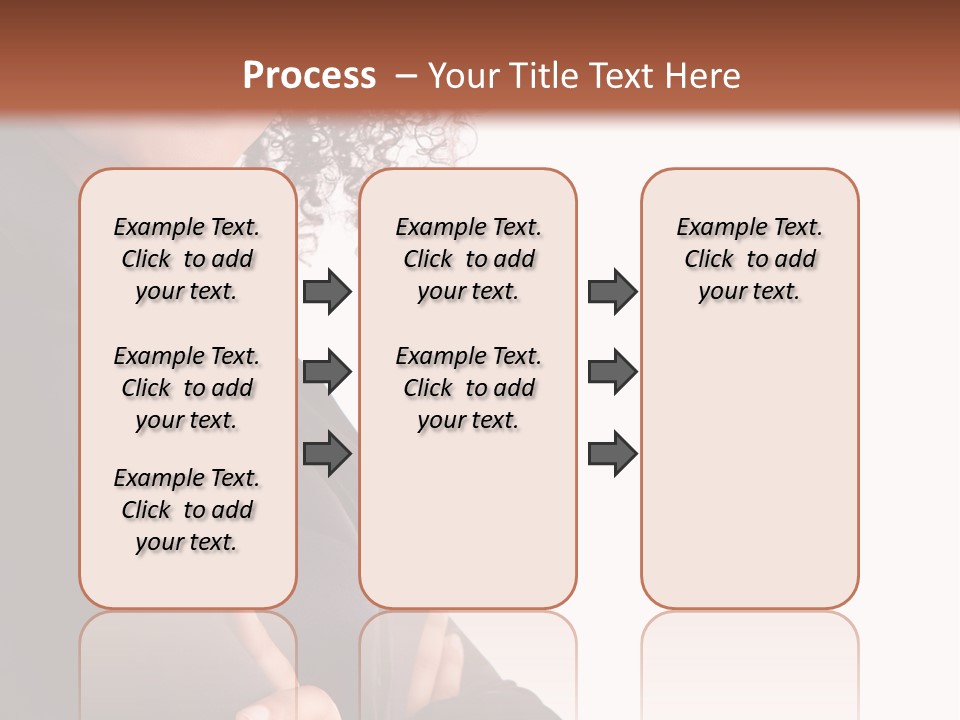 Process – Your Title Text Here

Example Text. Click to add your text.

Example Text. Click to add your text.

Example Text. Click to add your text.

Example Text. Click to add your text.

Example Text. Click to add your text.

Example Text. Click to add your text.